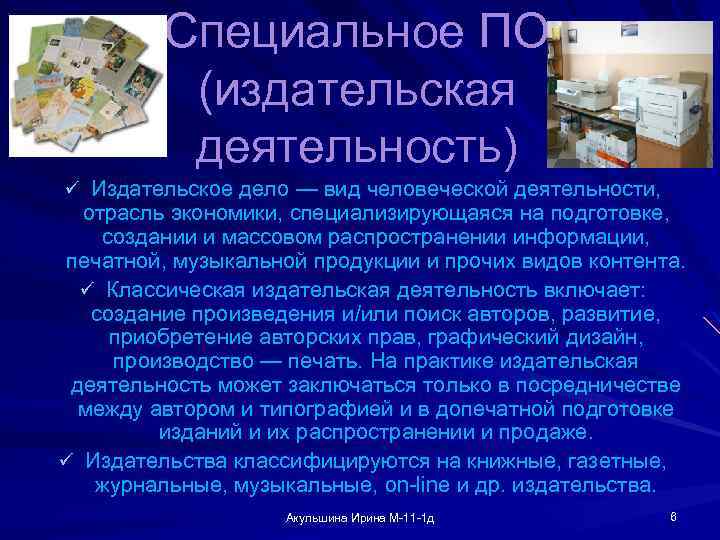 Специальное ПО (издательская деятельность)

✓ Издательское дело — вид человеческой деятельности, отрасль экономики, специализирующаяся на подготовке, создании и массовом распространении информации, печатной, музыкальной продукции и прочих видов контента.

✓ Классическая издательская деятельность включает: создание произведения и/или поиск авторов, развитие, приобретение авторских прав, графический дизайн, производство — печать. На практике издательская деятельность может заключаться только в посредничестве между автором и типографией и в допечатной подготовке изданий и их распространении и продаже.

✓ Издательства классифицируются на книжные, газетные, журнальные, музыкальные, on-line и др. издательства.

Акульшина Ирина М-11-1д

6